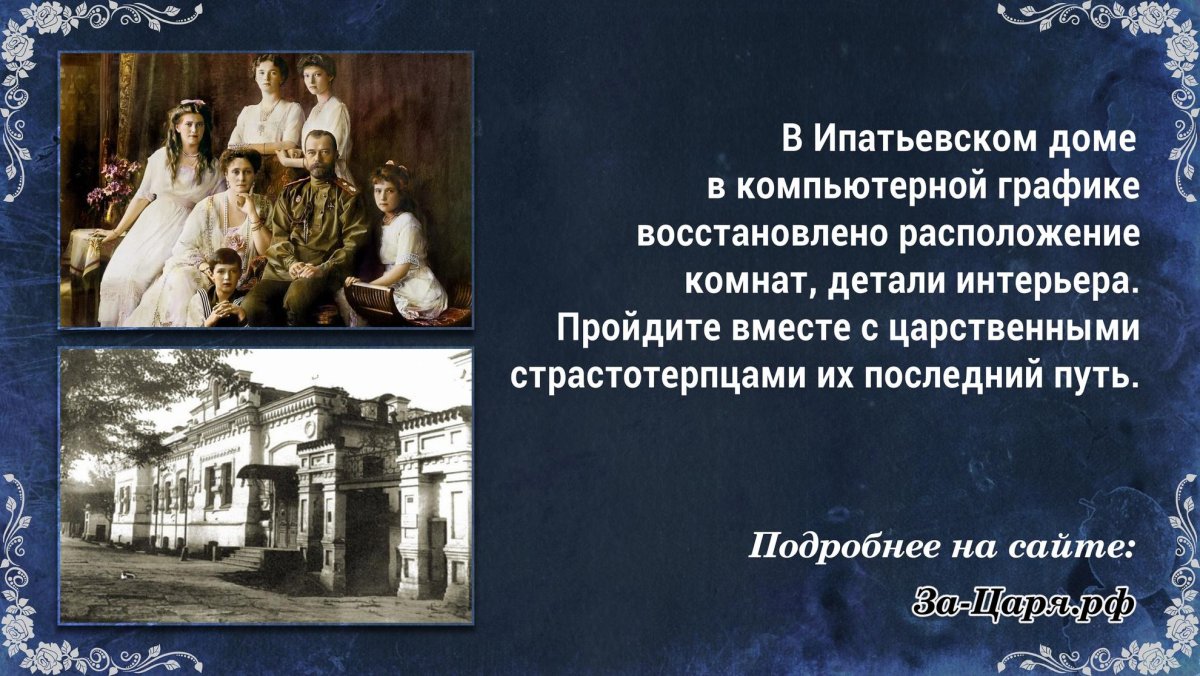 В Ипатьевском доме в компьютерной графике восстановлено расположение комнат, детали интерьера. Пройдите вместе с царственными страстотерпцами их последний путь.

Подробнее на сайте:

За-Царя.рф